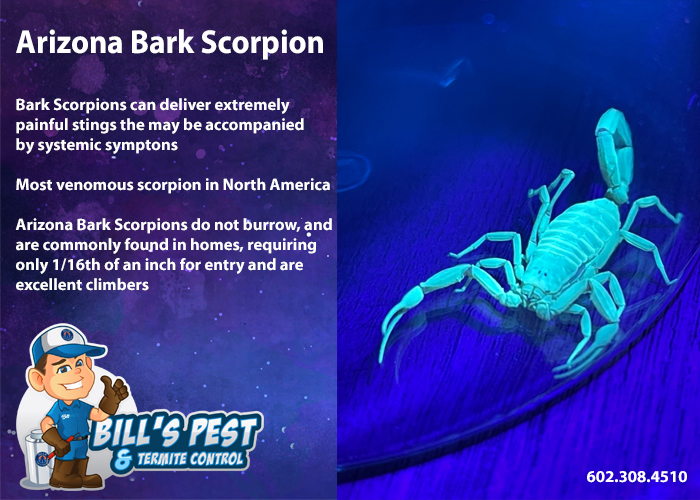 Arizona Bark Scorpion

Bark Scorpions can deliver extremely painful stings the may be accompanied by systemic symptons

Most venomous scorpion in North America

Arizona Bark Scorpions do not burrow, and are commonly found in homes, requiring only 1/16th of an inch for entry and are excellent climbers

Bill

BILL'S PEST & TERMITE CONTROL

602.308.4510